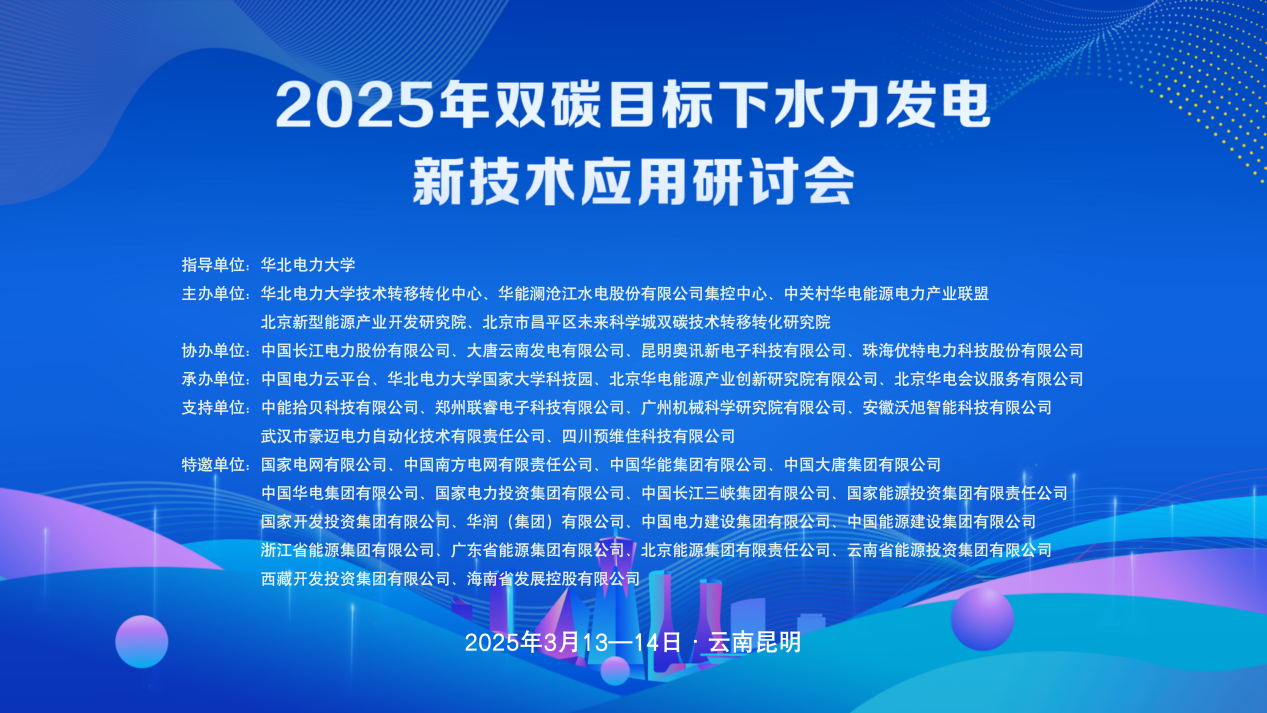 2025年双碳目标下水力发电
新技术应用研讨会

指导单位：华北电力大学
主办单位：华北电力大学技术转移转化中心、华能澜沧江水电股份有限公司集控中心、中关村华电能源电力产业联盟
北京新型能源产业开发研究院、北京市昌平区未来科学城双碳技术转移转化研究院
协办单位：中国长江电力股份有限公司、大唐云南发电有限公司、昆明奥讯新电子科技有限公司、珠海优特电力科技股份有限公司
承办单位：中国电力云平台、华北电力大学国家大学科技园、北京华电能源产业创新研究院有限公司、北京华电会议服务有限公司
支持单位：中能拾贝科技有限公司、郑州联睿电子科技有限公司、广州机械科学研究院有限公司、安徽沃旭智能科技有限公司
武汉市豪迈电力自动化技术有限责任公司、四川预维佳科技有限公司
特邀单位：国家电网有限公司、中国南方电网有限责任公司、中国华能集团有限公司、中国大唐集团有限公司
中国华电集团有限公司、国家电力投资集团有限公司、中国长江三峡集团有限公司、国家能源投资集团有限责任公司
国家开发投资集团有限公司、华润（集团）有限公司、中国电力建设集团有限公司、中国能源建设集团有限公司
浙江省能源集团有限公司、广东省能源集团有限公司、北京能源集团有限责任公司、云南省能源投资集团有限公司
西藏开发投资集团有限公司、海南省发展控股有限公司

2025年3月13—14日 · 云南昆明